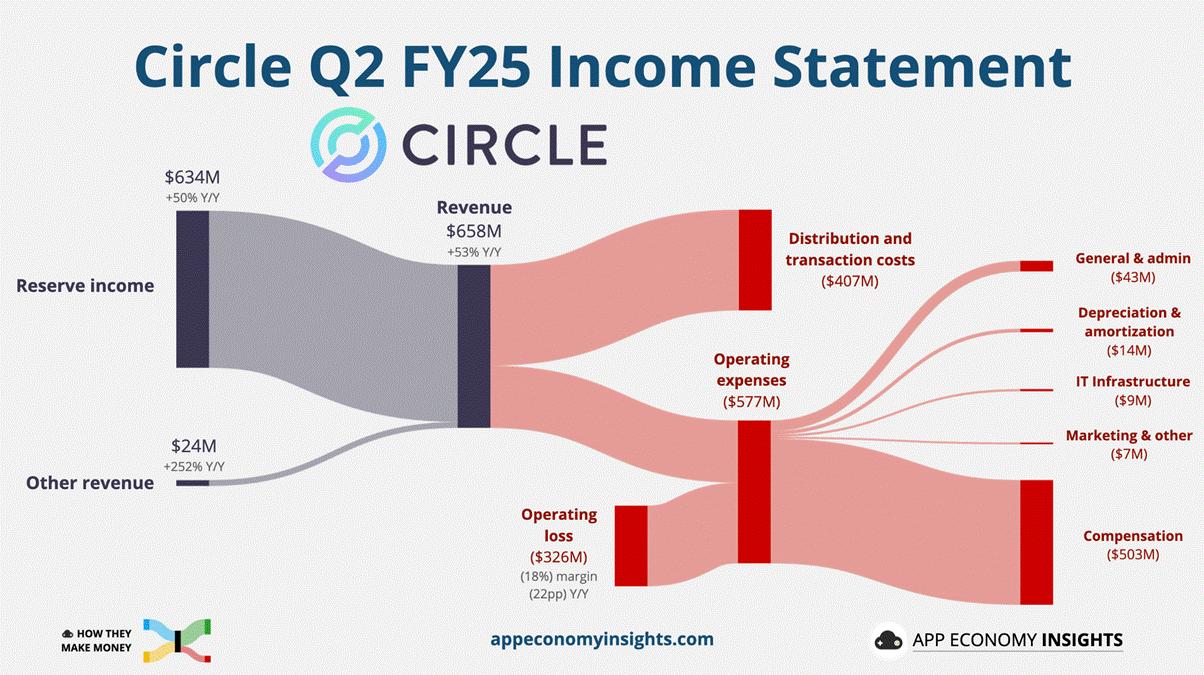 Circle Q2 FY25 Income Statement

CIRCLE

$634M
+50% Y/Y

Reserve income

$24M
+252% Y/Y

Other revenue

Revenue
$658M
+53% Y/Y

Distribution and transaction costs
($407M)

Operating expenses
($577M)

Operating loss
($326M)
(18%) margin
(22pp) Y/Y

General & admin
($43M)

Depreciation & amortization
($14M)

IT Infrastructure
($9M)

Marketing & other
($7M)

Compensation
($503M)

HOW THEY MAKE MONEY

appeconomyinsights.com

APP ECONOMY INSIGHTS